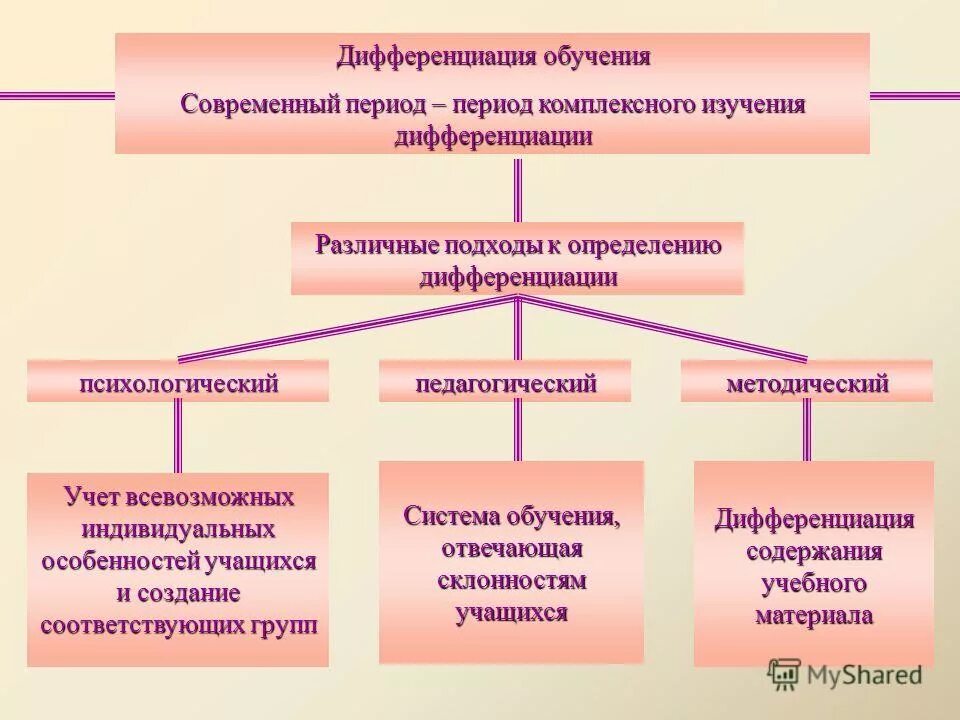 Дифференциация обучения

Современный период – период комплексного изучения дифференциации

Различные подходы к определению дифференциации

психологический

педагогический

методический

Учет всевозможных индивидуальных особенностей учащихся и создание соответствующих групп

Система обучения, отвечающая склонностям учащихся

Дифференциация содержания учебного материала

MyShared